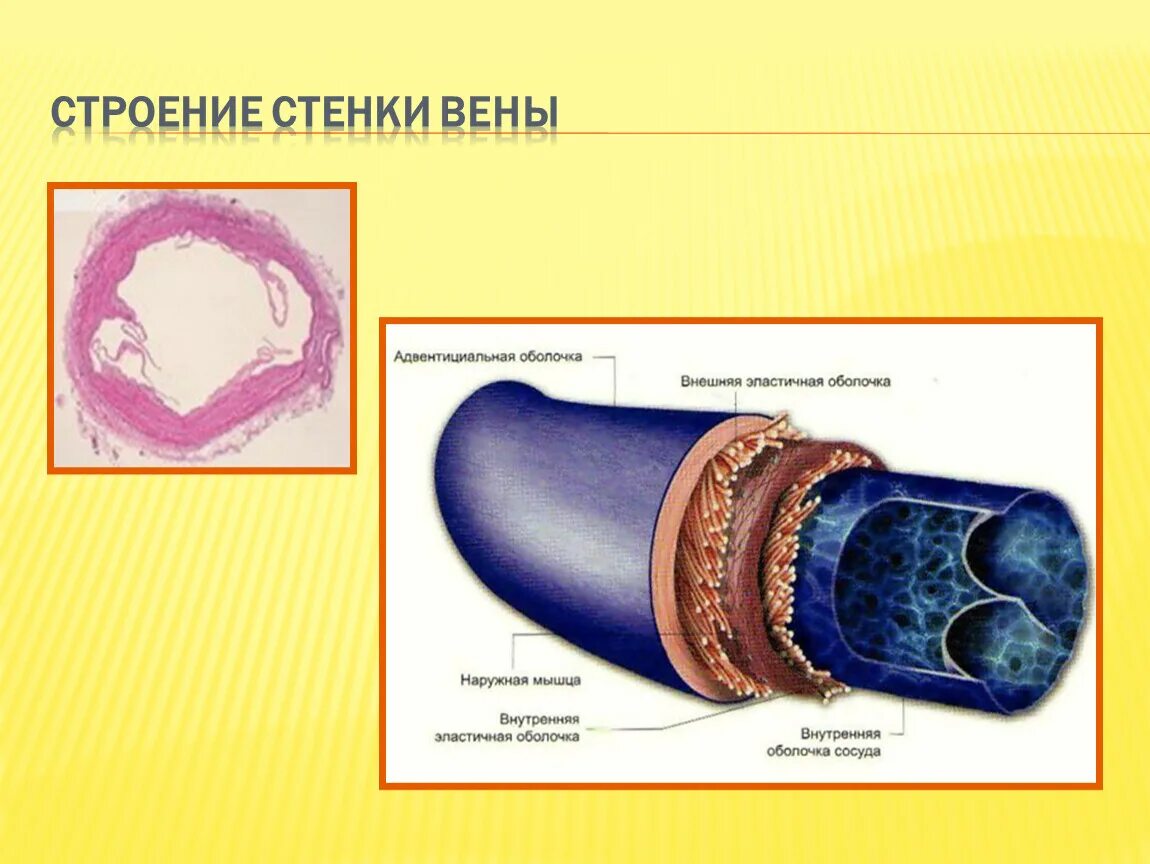 СТРОЕНИЕ СТЕНКИ ВЕНЫ

Адвентициальная оболочка

Внешняя эластичная оболочка

Наружная мышца

Внутренняя эластичная оболочка

Внутренняя оболочка сосуда